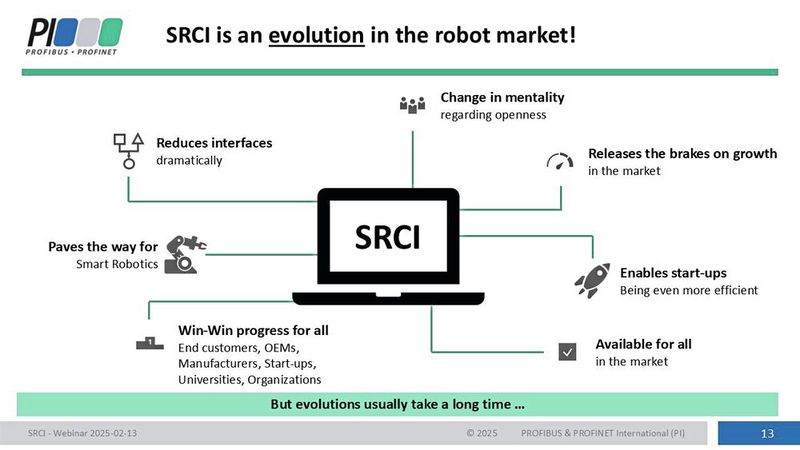 PI
PROFIBUS • PROFINET

SRCI is an evolution in the robot market!

Change in mentality
regarding openness

Reduces interfaces
dramatically

Releases the brakes on growth
in the market

SRCI

Paves the way for
Smart Robotics

Enables start-ups
Being even more efficient

Win-Win progress for all
End customers, OEMs, Manufacturers, Start-ups, Universities, Organizations

Available for all
in the market

But evolutions usually take a long time ...

SRCI - Webinar 2025-02-13 © 2025 PROFIBUS & PROFINET International (PI) 13